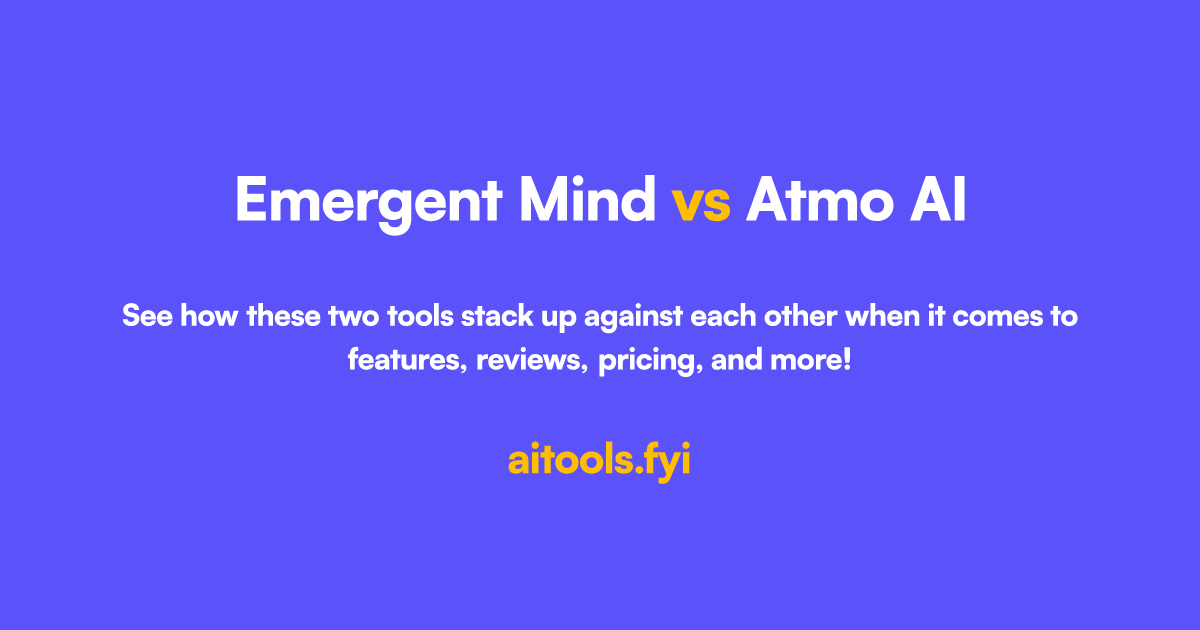 Emergent Mind vs Atmo AI

See how these two tools stack up against each other when it comes to features, reviews, pricing, and more!

aitools.fyi